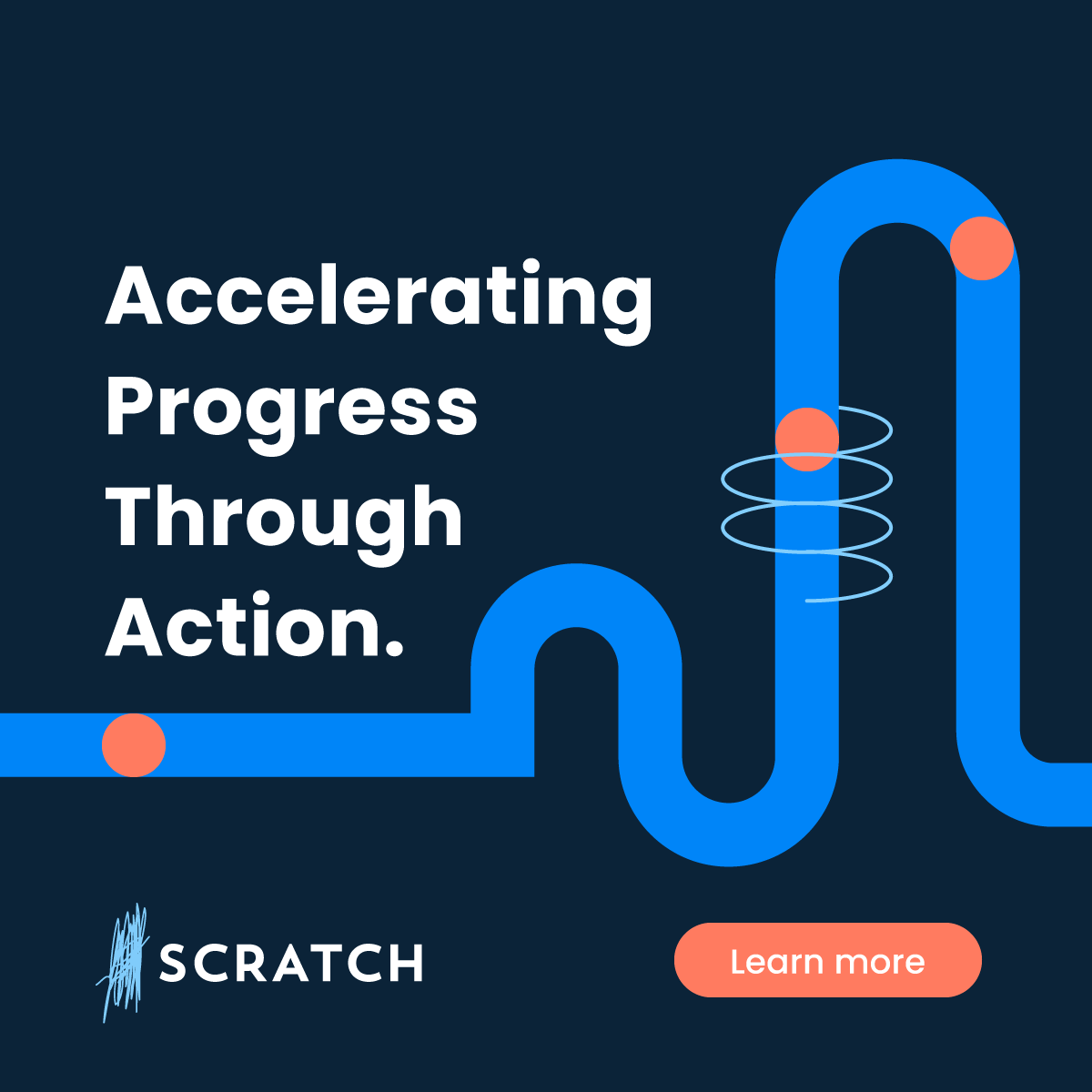 Accelerating Progress Through Action.

SCRATCH

Learn more